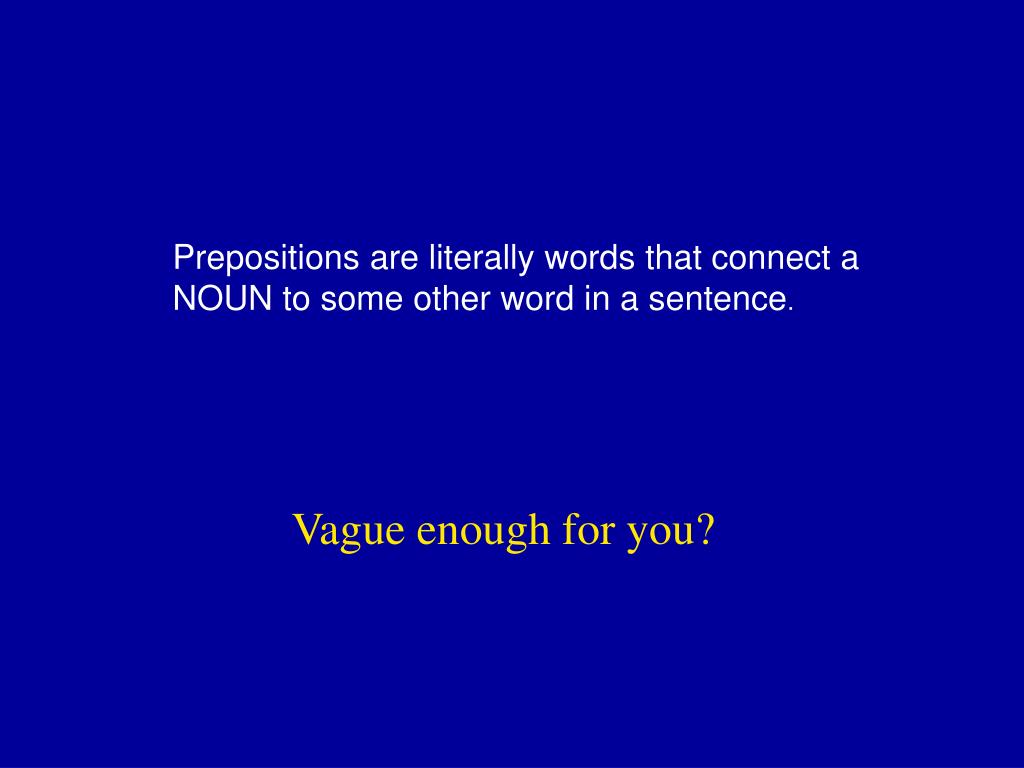 Prepositions are literally words that connect a NOUN to some other word in a sentence.

Vague enough for you?